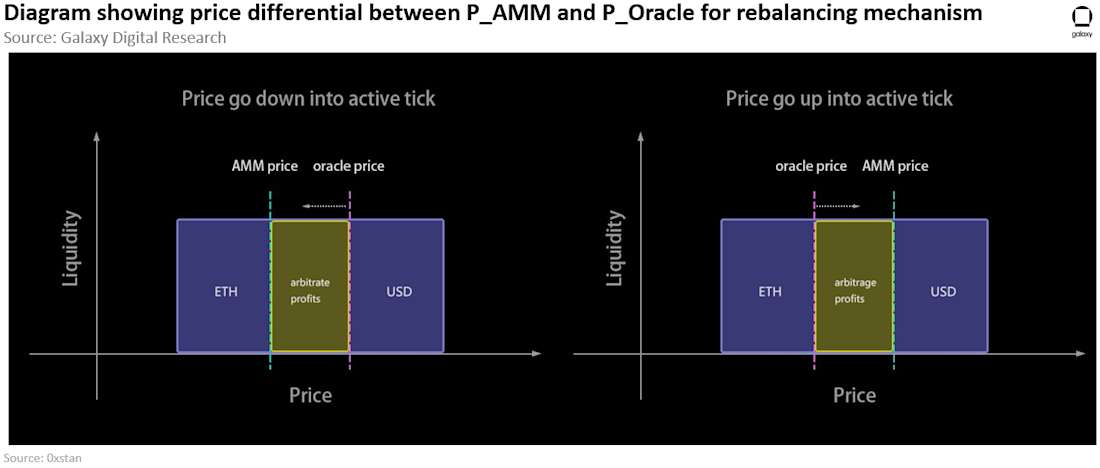 Diagram showing price differential between P_AMM and P_Oracle for rebalancing mechanism

Source: Galaxy Digital Research

galaxy

Price go down into active tick

AMM price

oracle price

Liquidity

ETH

arbitrate profits

USD

Price

Price go up into active tick

oracle price

AMM price

Liquidity

ETH

arbitrage profits

USD

Price

Source: 0xstan